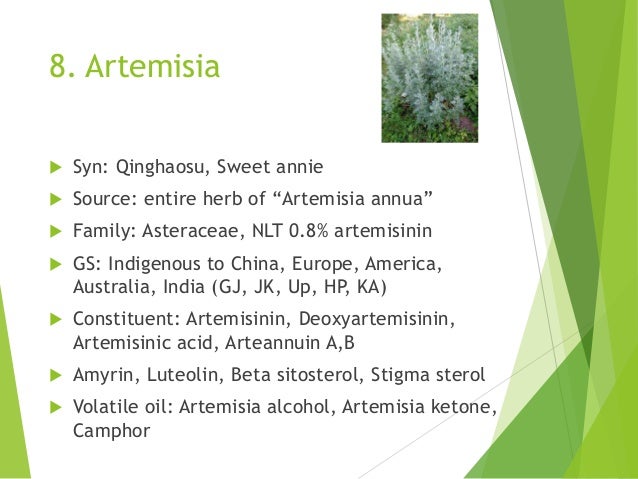 8. Artemisia

Syn: Qinghaosu, Sweet annie

Source: entire herb of “Artemisia annua”

Family: Asteraceae, NLT 0.8% artemisinin

GS: Indigenous to China, Europe, America, Australia, India (GJ, JK, Up, HP, KA)

Constituent: Artemisinin, Deoxyartemisinin, Artemisinic acid, Arteannuin A,B

Amyrin, Luteolin, Beta sitosterol, Stigma sterol

Volatile oil: Artemisia alcohol, Artemisia ketone, Camphor